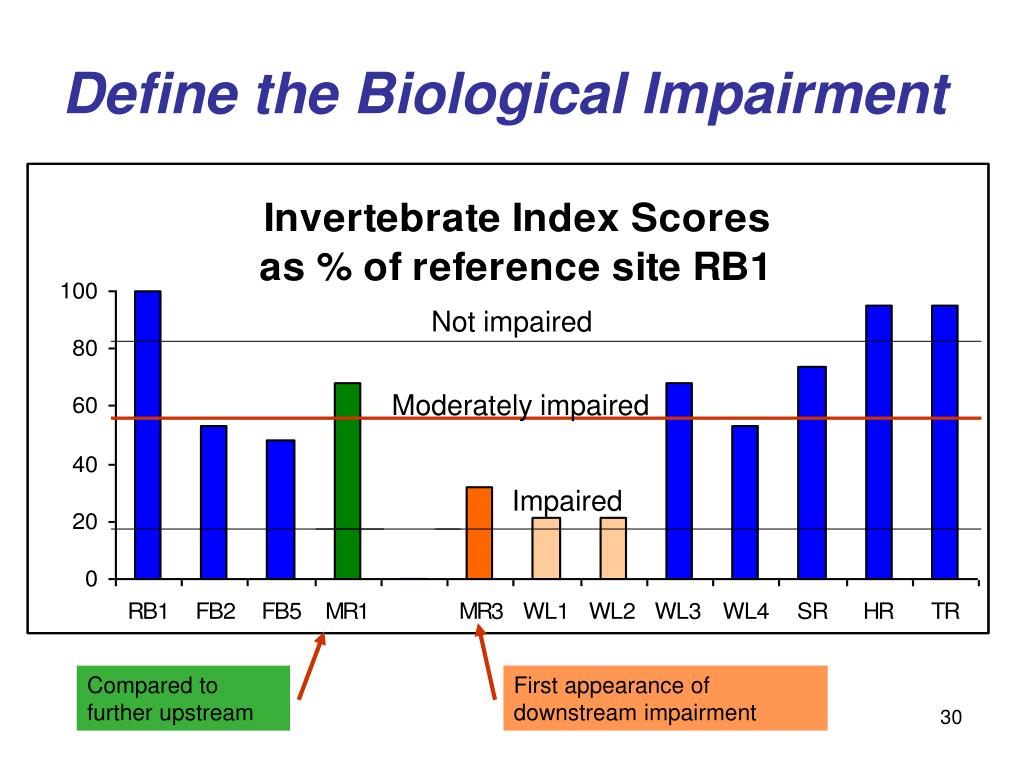 Define the Biological Impairment

Invertebrate Index Scores as % of reference site RB1

100
80
60
40
20
0

Not impaired
Moderately impaired
Impaired

RB1 FB2 FB5 MR1 MR3 WL1 WL2 WL3 WL4 SR HR TR

Compared to further upstream

First appearance of downstream impairment

30